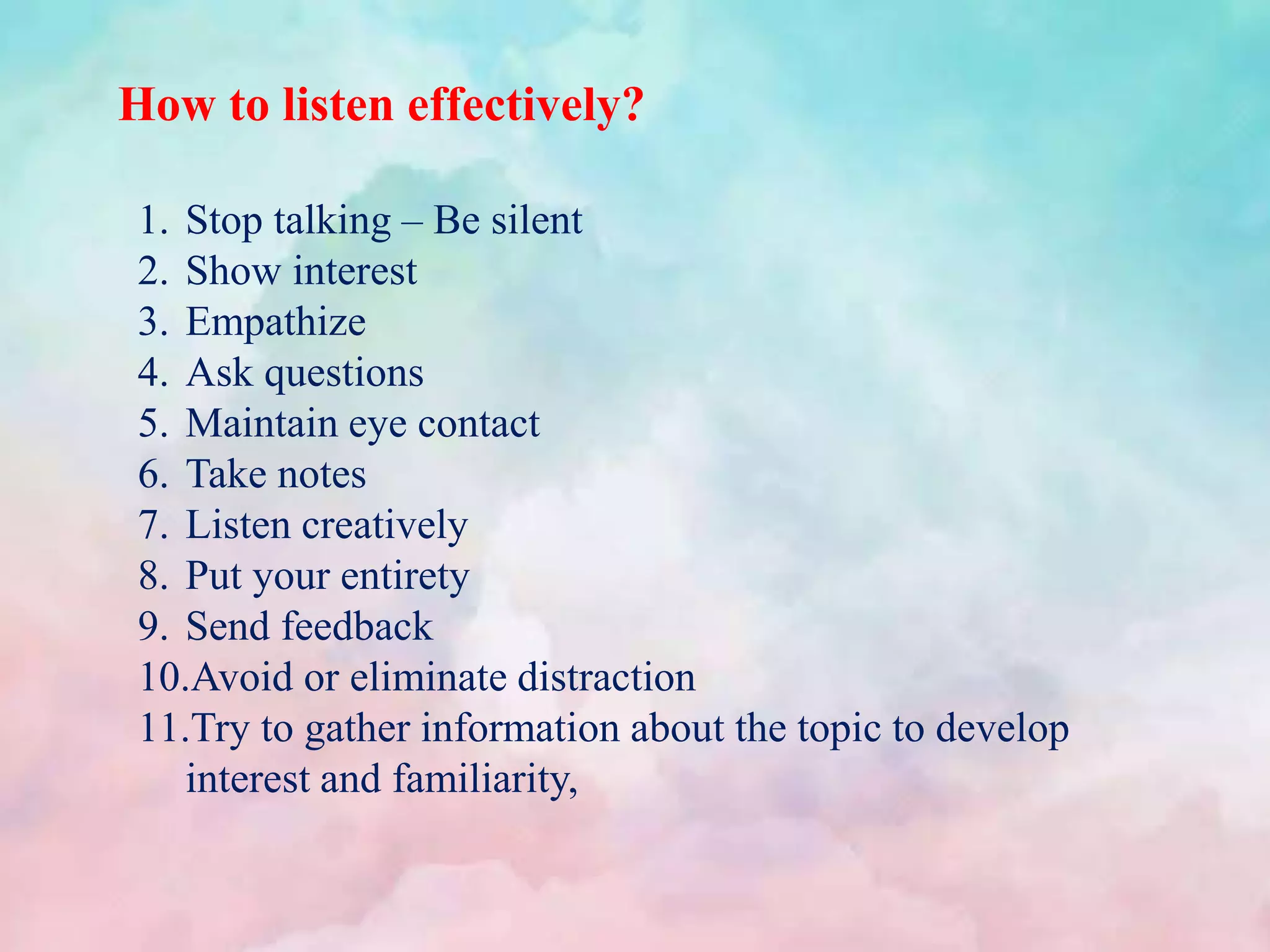 How to listen effectively?

1. Stop talking – Be silent
2. Show interest
3. Empathize
4. Ask questions
5. Maintain eye contact
6. Take notes
7. Listen creatively
8. Put your entirety
9. Send feedback
10. Avoid or eliminate distraction
11. Try to gather information about the topic to develop interest and familiarity,